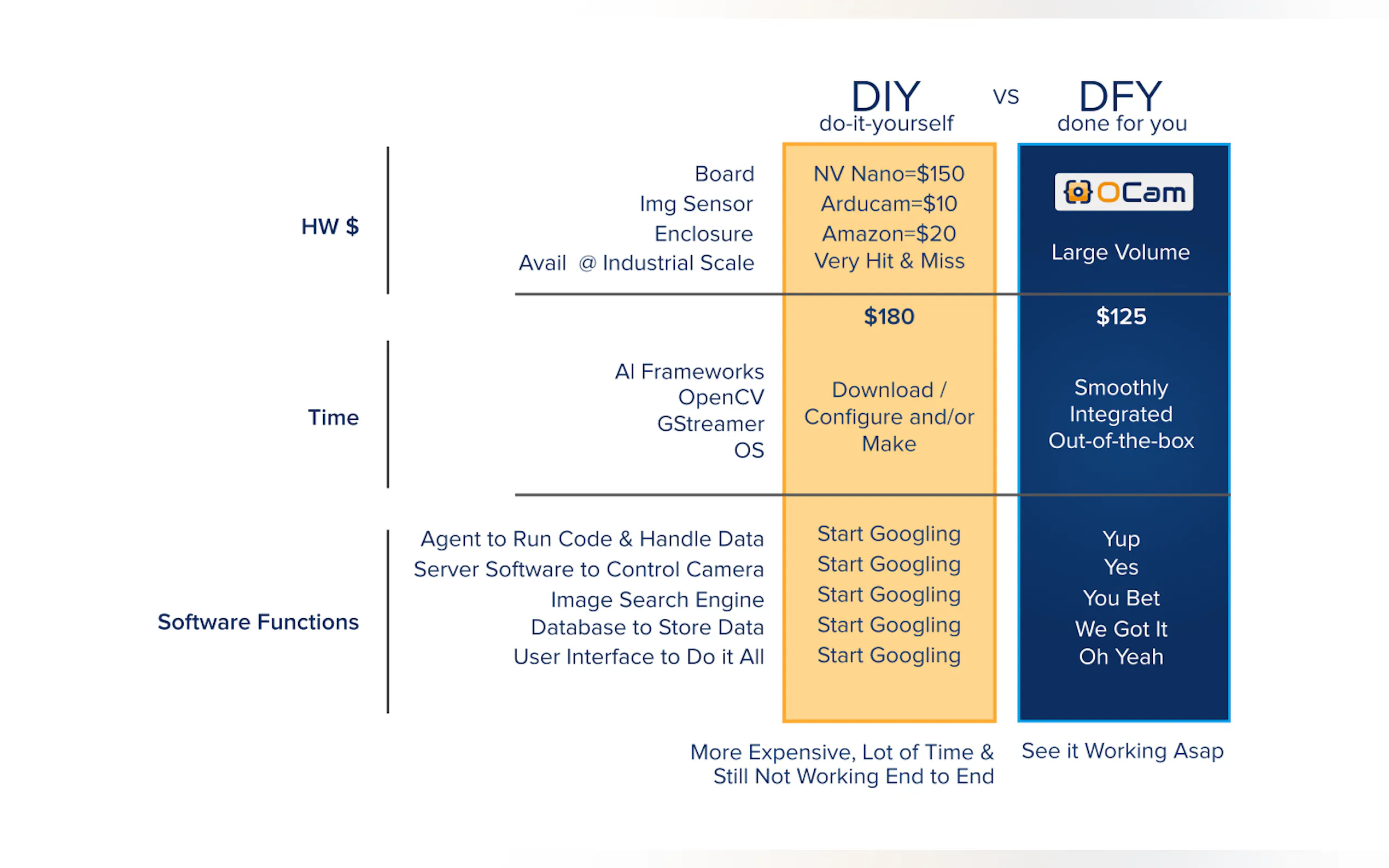 DIY
do-it-yourself

vs

DFY
done for you

HW $

Board
Img Sensor
Enclosure
Avail @ Industrial Scale

NV Nano=$150
Arducam=$10
Amazon=$20
Very Hit & Miss

OCam

Large Volume

$180

$125

Time

AI Frameworks
OpenCV
GStreamer
OS

Download / Configure and/or Make

Smoothly Integrated Out-of-the-box

Software Functions

Agent to Run Code & Handle Data
Server Software to Control Camera
Image Search Engine
Database to Store Data
User Interface to Do it All

Start Googling
Start Googling
Start Googling
Start Googling
Start Googling

Yup
Yes
You Bet
We Got It
Oh Yeah

More Expensive, Lot of Time & Still Not Working End to End

See it Working Asap